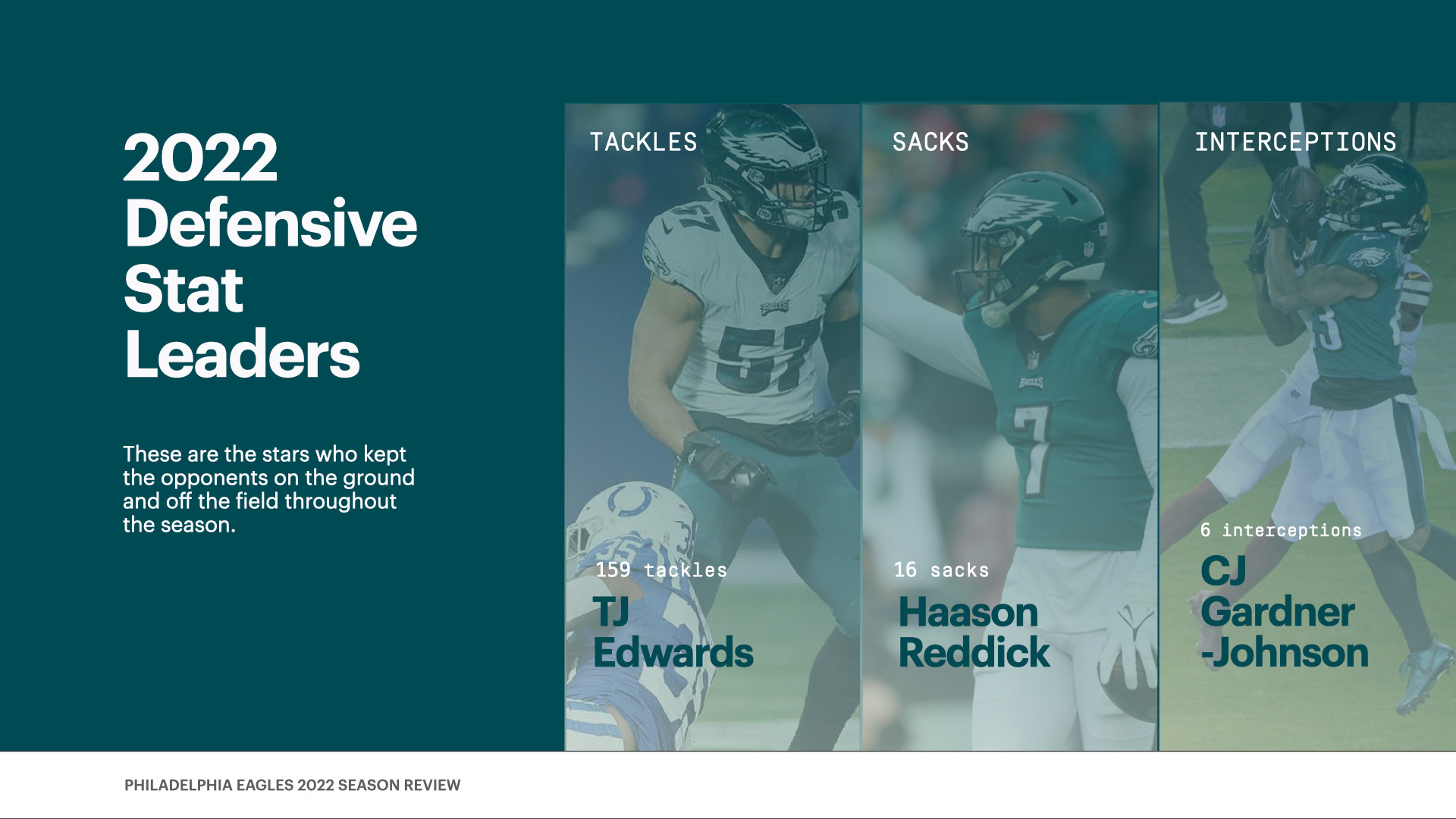 2022 Defensive Stat Leaders

These are the stars who kept the opponents on the ground and off the field throughout the season.

TACKLES

159 tackles

TJ Edwards

SACKS

16 sacks

Haason Reddick

INTERCEPTIONS

6 interceptions

CJ Gardner -Johnson

PHILADELPHIA EAGLES 2022 SEASON REVIEW